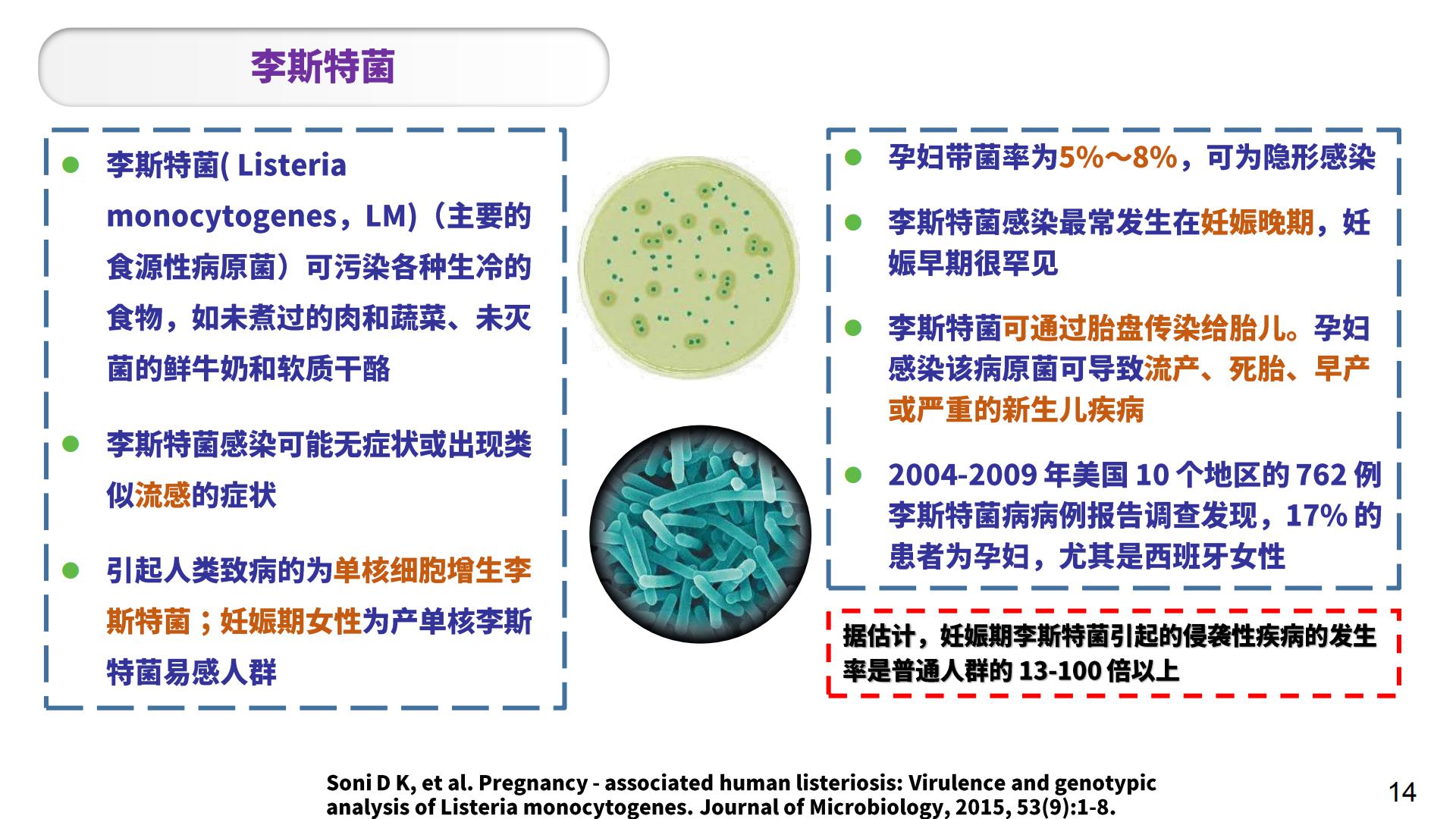 李斯特菌

● 李斯特菌( Listeria monocytogenes，LM)（主要的食源性病原菌）可污染各种生冷的食物，如未煮过的肉和蔬菜、未灭菌的鲜牛奶和软质干酪

● 李斯特菌感染可能无症状或出现类似流感的症状

● 引起人类致病的为单核细胞增生李斯特菌；妊娠期女性为产单核李斯特菌易感人群

● 孕妇带菌率为5%～8%，可为隐形感染

● 李斯特菌感染最常发生在妊娠晚期，妊娠早期很罕见

● 李斯特菌可通过胎盘传染给胎儿。孕妇感染该病原菌可导致流产、死胎、早产或严重的新生儿疾病

● 2004-2009 年美国 10 个地区的 762 例李斯特菌病病例报告调查发现，17% 的患者为孕妇，尤其是西班牙女性

据估计，妊娠期李斯特菌引起的侵袭性疾病的发生率是普通人群的 13-100 倍以上

Soni D K, et al. Pregnancy - associated human listeriosis: Virulence and genotypic analysis of Listeria monocytogenes. Journal of Microbiology, 2015, 53(9):1-8.

14